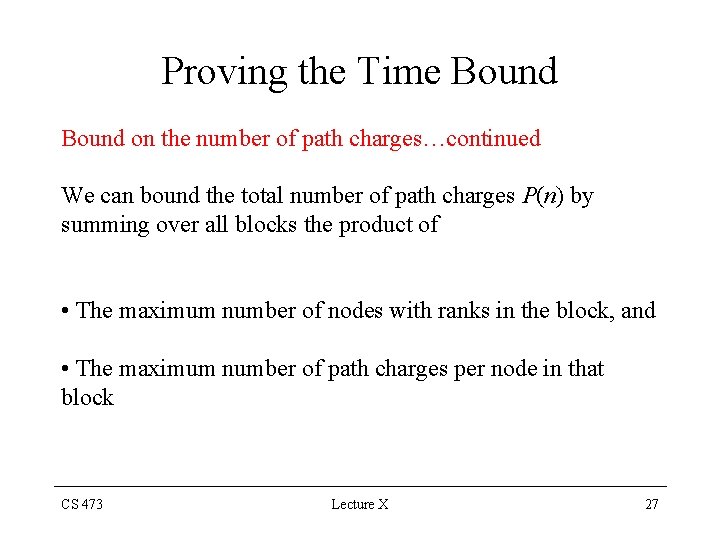 Proving the Time Bound

Bound on the number of path charges…continued

We can bound the total number of path charges $P(n)$ by summing over all blocks the product of

• The maximum number of nodes with ranks in the block, and

• The maximum number of path charges per node in that block

CS 473

Lecture X

27